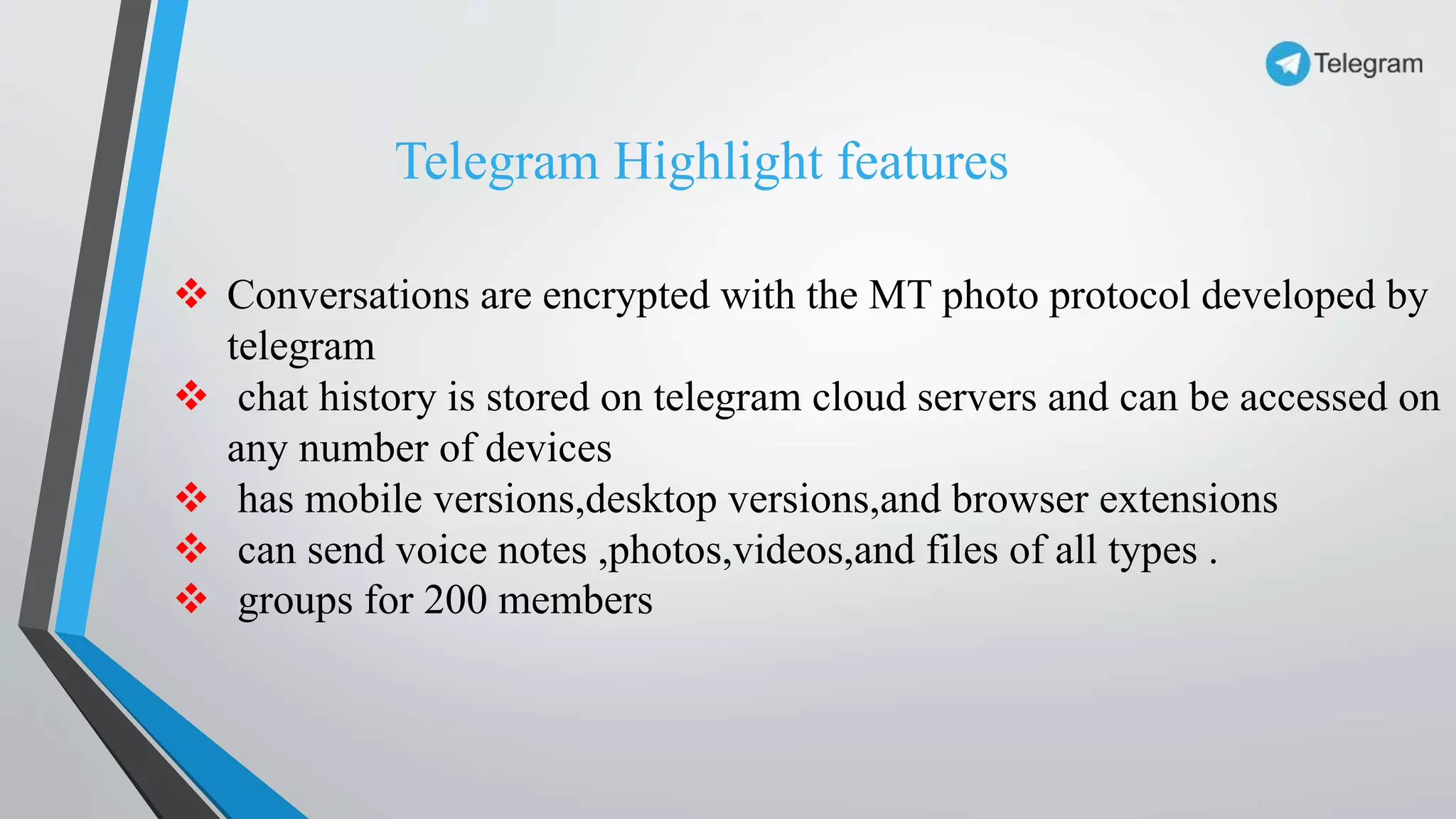 Telegram

Telegram Highlight features

❖ Conversations are encrypted with the MT photo protocol developed by telegram
❖ chat history is stored on telegram cloud servers and can be accessed on any number of devices
❖ has mobile versions,desktop versions,and browser extensions
❖ can send voice notes ,photos,videos,and files of all types .
❖ groups for 200 members